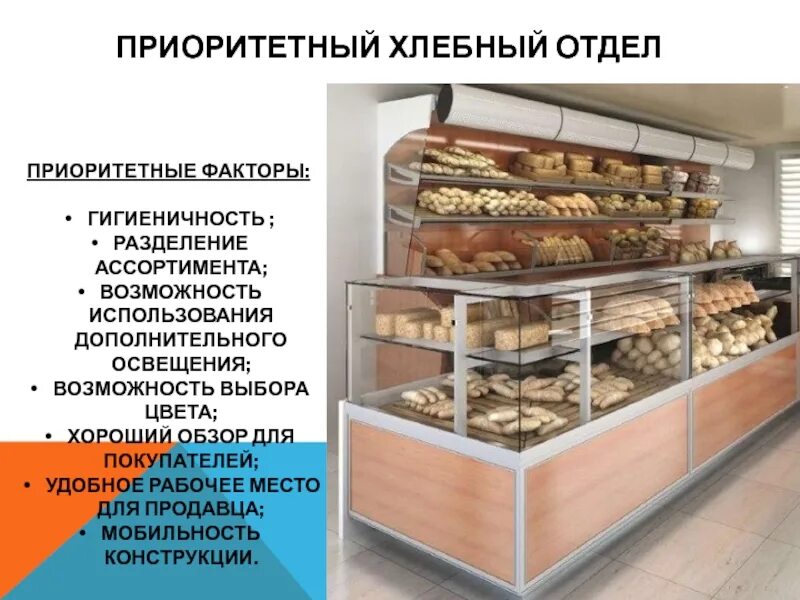 ПРИОРИТЕТНЫЙ ХЛЕБНЫЙ ОТДЕЛ

ПРИОРИТЕТНЫЕ ФАКТОРЫ:

• ГИГИЕНИЧНОСТЬ ;
• РАЗДЕЛЕНИЕ АССОРТИМЕНТА;
• ВОЗМОЖНОСТЬ ИСПОЛЬЗОВАНИЯ ДОПОЛНИТЕЛЬНОГО ОСВЕЩЕНИЯ;
• ВОЗМОЖНОСТЬ ВЫБОРА ЦВЕТА;
• ХОРОШИЙ ОБЗОР ДЛЯ ПОКУПАТЕЛЕЙ;
• УДОБНОЕ РАБОЧЕЕ МЕСТО ДЛЯ ПРОДАВЦА;
• МОБИЛЬНОСТЬ КОНСТРУКЦИИ.